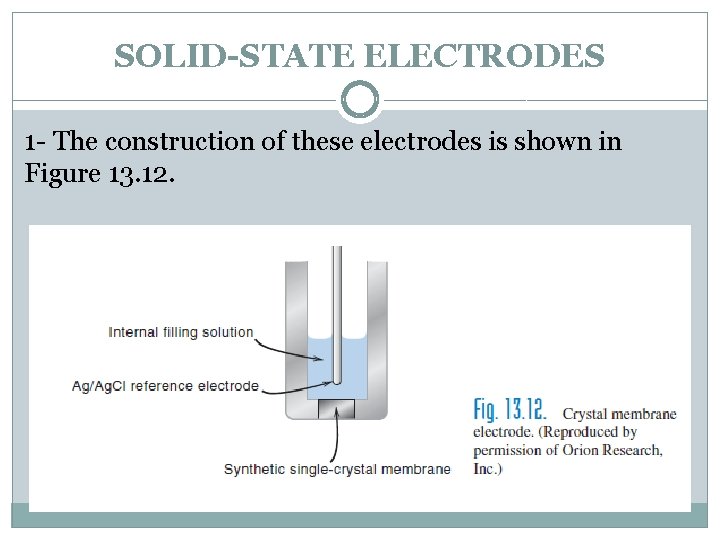 SOLID-STATE ELECTRODES

1- The construction of these electrodes is shown in Figure 13.12.

Internal filling solution

Ag/AgCl reference electrode

Synthetic single-crystal membrane

Fig. 13.12. Crystal membrane electrode. (Reproduced by permission of Orion Research, Inc.)